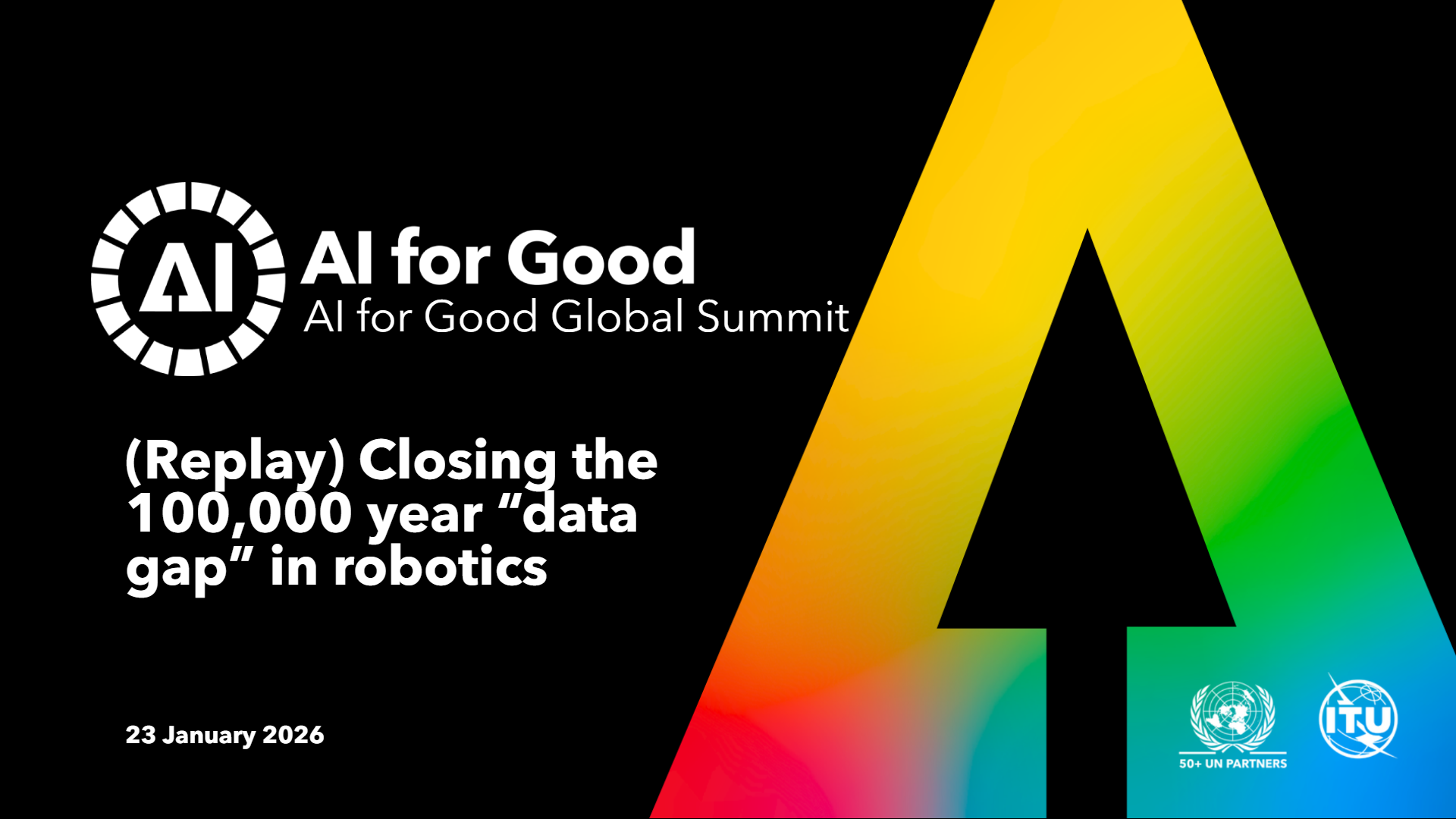 AI

AI for Good
AI for Good Global Summit

(Replay) Closing the 100,000 year “data gap” in robotics

23 January 2026

50+ UN PARTNERS

ITU